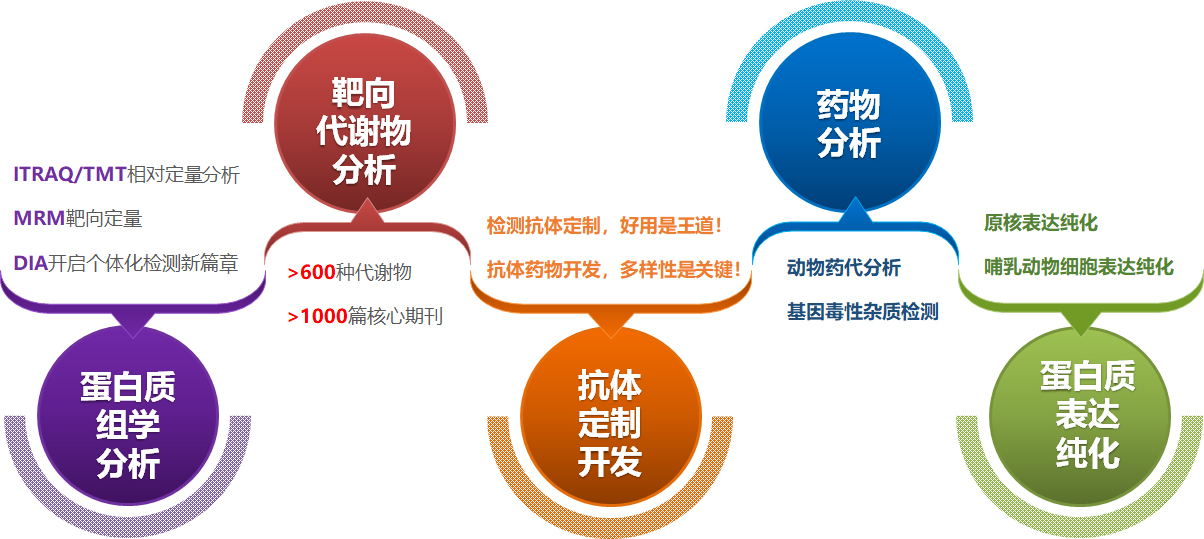 ITRAQ/TMT相对定量分析

MRM靶向定量

DIA开启个体化检测新篇章

蛋白质组学分析

靶向代谢物分析

>600种代谢物

>1000篇核心期刊

检测抗体定制，好用是王道！

抗体药物开发，多样性是关键！

抗体定制开发

药物分析

动物药代分析

基因毒性杂质检测

原核表达纯化

哺乳动物细胞表达纯化

蛋白质表达纯化